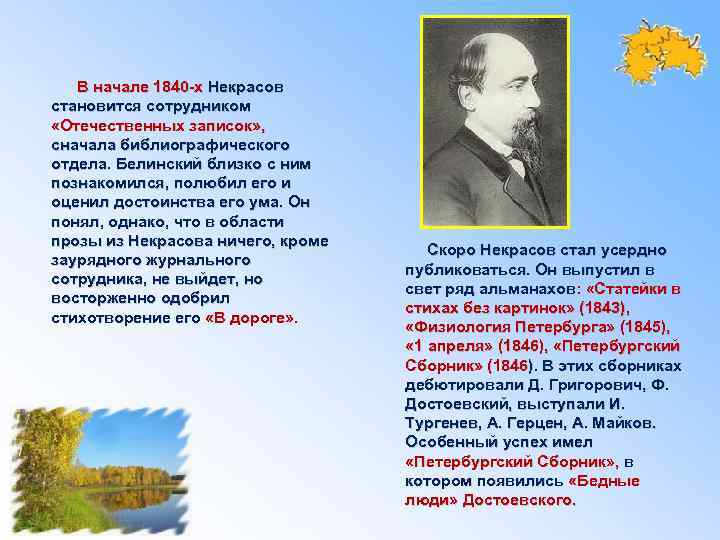 В начале 1840-х Некрасов становится сотрудником «Отечественных записок», сначала библиографического отдела. Белинский близко с ним познакомился, полюбил его и оценил достоинства его ума. Он понял, однако, что в области прозы из Некрасова ничего, кроме заурядного журнального сотрудника, не выйдет, но восторженно одобрил стихотворение его «В дороге».

Скоро Некрасов стал усердно публиковаться. Он выпустил в свет ряд альманахов: «Статейки в стихах без картинок» (1843), «Физиология Петербурга» (1845), «1 апреля» (1846), «Петербургский Сборник» (1846). В этих сборниках дебютировали Д. Григорович, Ф. Достоевский, выступали И. Тургенев, А. Герцен, А. Майков. Особенный успех имел «Петербургский Сборник», в котором появились «Бедные люди» Достоевского.